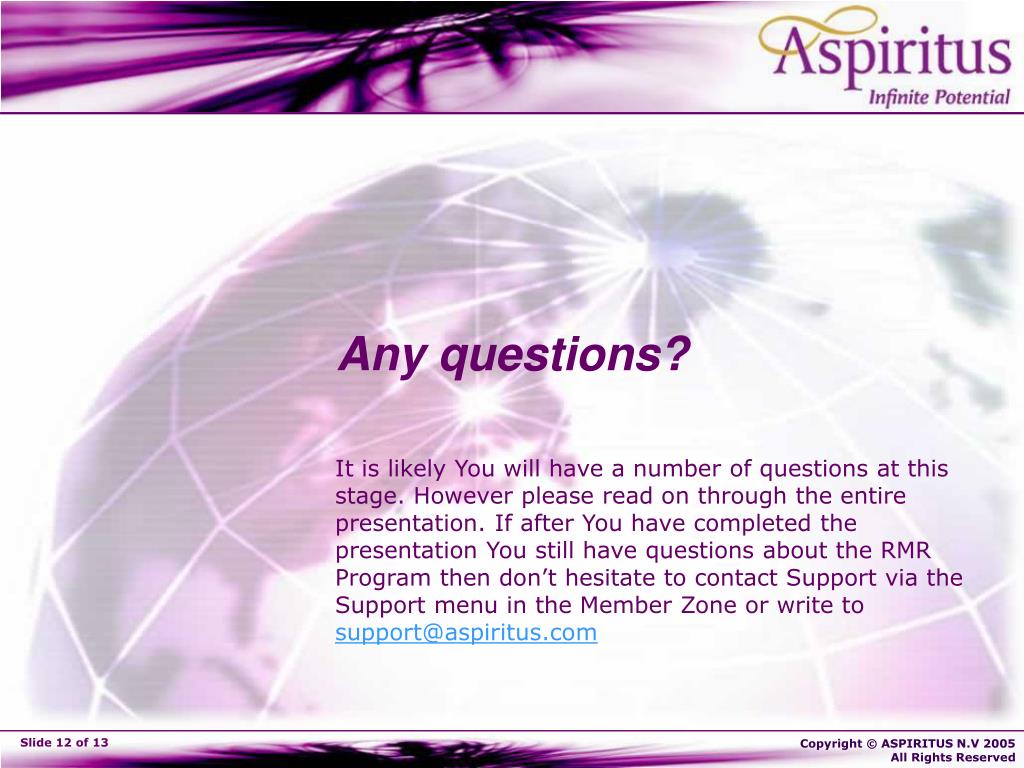 Aspiritus
Infinite Potential

Any questions?

It is likely You will have a number of questions at this stage. However please read on through the entire presentation. If after You have completed the presentation You still have questions about the RMR Program then don't hesitate to contact Support via the Support menu in the Member Zone or write to support@aspiritus.com

Slide 12 of 13

Copyright © ASPIRITUS N.V 2005
All Rights Reserved